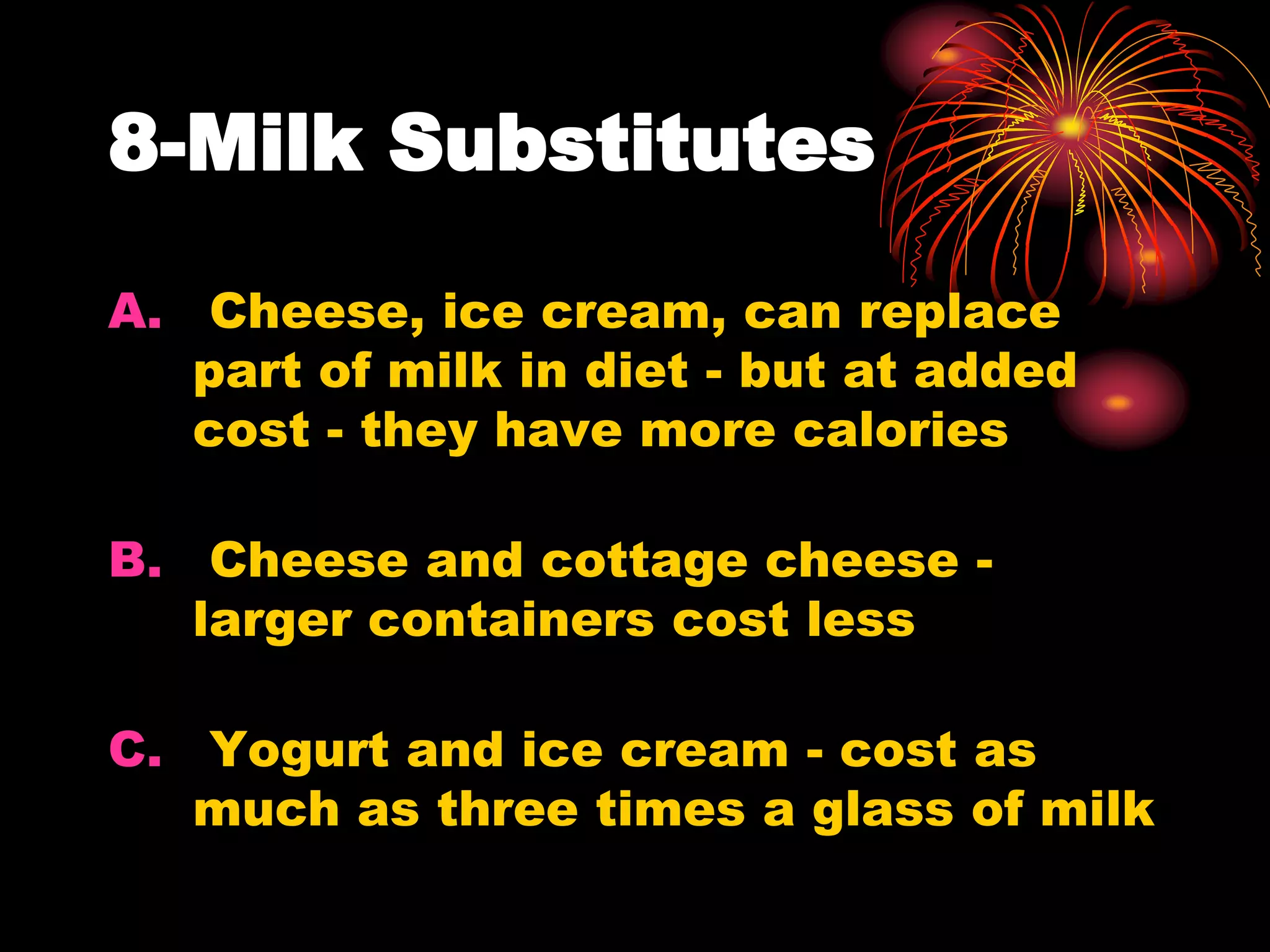 8-Milk Substitutes

A. Cheese, ice cream, can replace part of milk in diet - but at added cost - they have more calories

B. Cheese and cottage cheese - larger containers cost less

C. Yogurt and ice cream - cost as much as three times a glass of milk